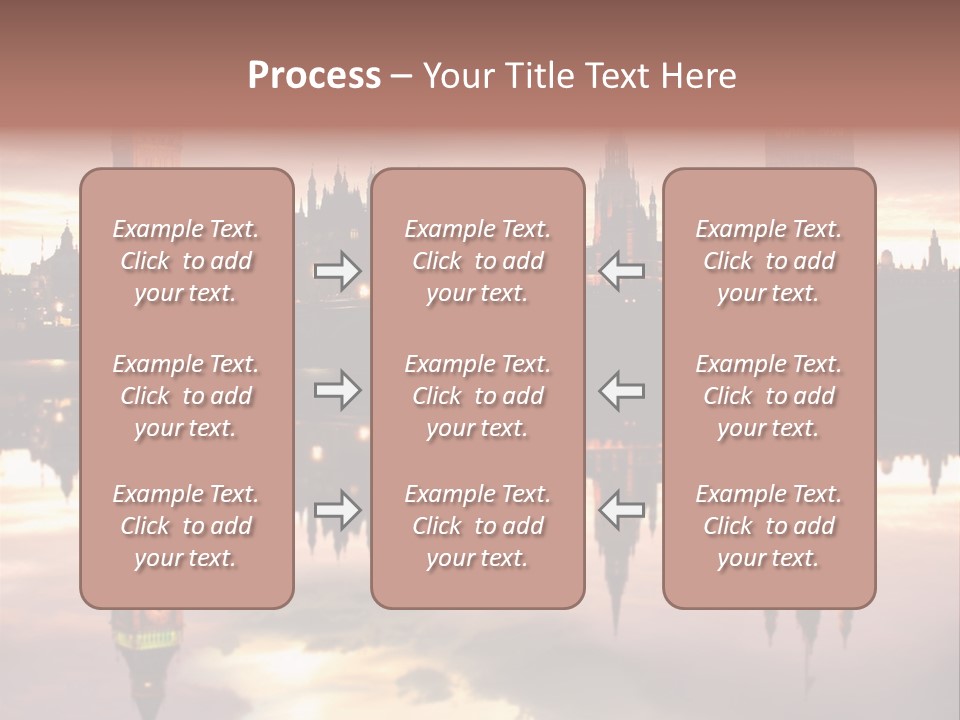 Process – Your Title Text Here

Example Text. Click to add your text.

Example Text. Click to add your text.

Example Text. Click to add your text.

Example Text. Click to add your text.

Example Text. Click to add your text.

Example Text. Click to add your text.

Example Text. Click to add your text.

Example Text. Click to add your text.

Example Text. Click to add your text.